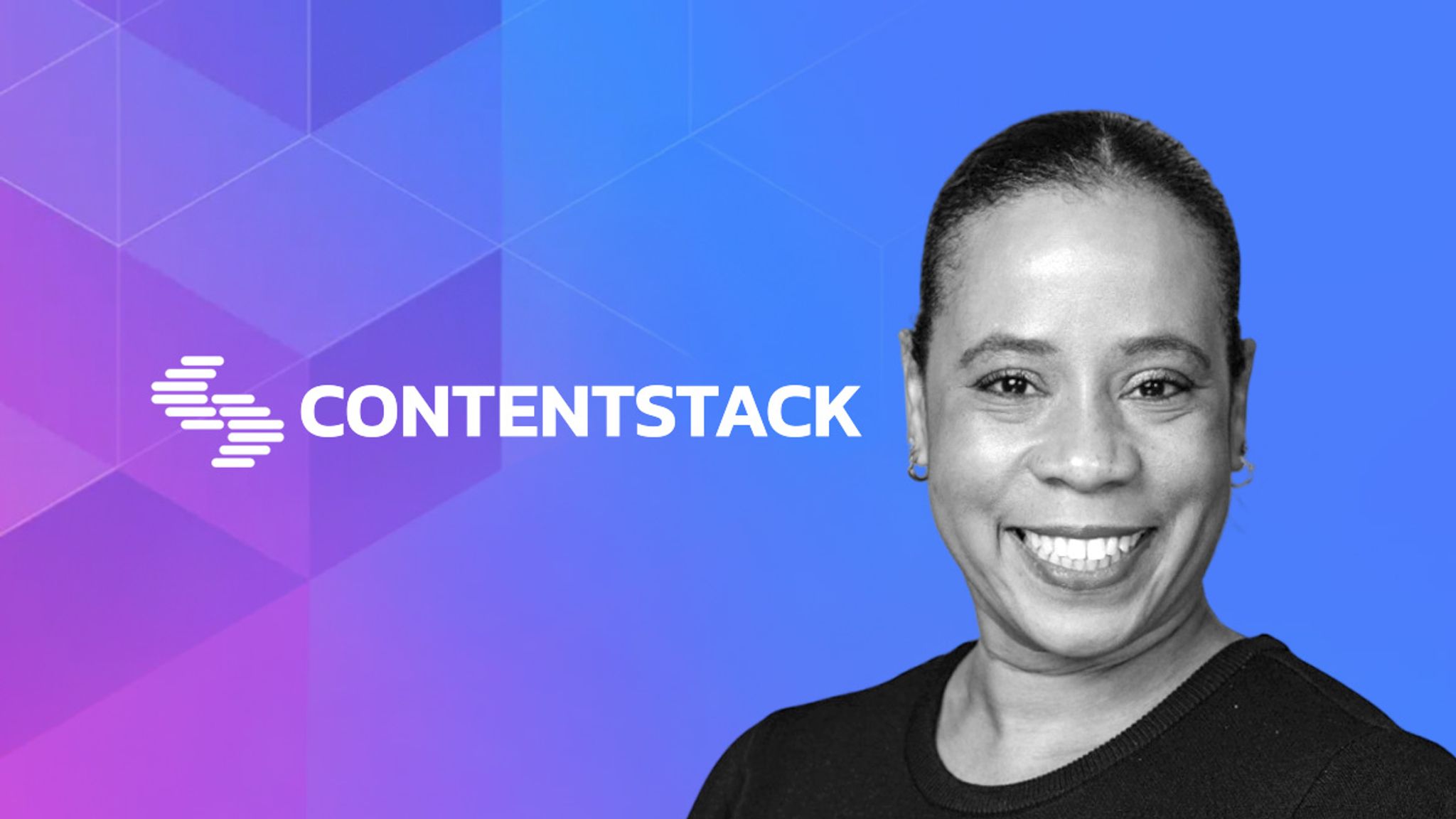 CONTENTSTACK